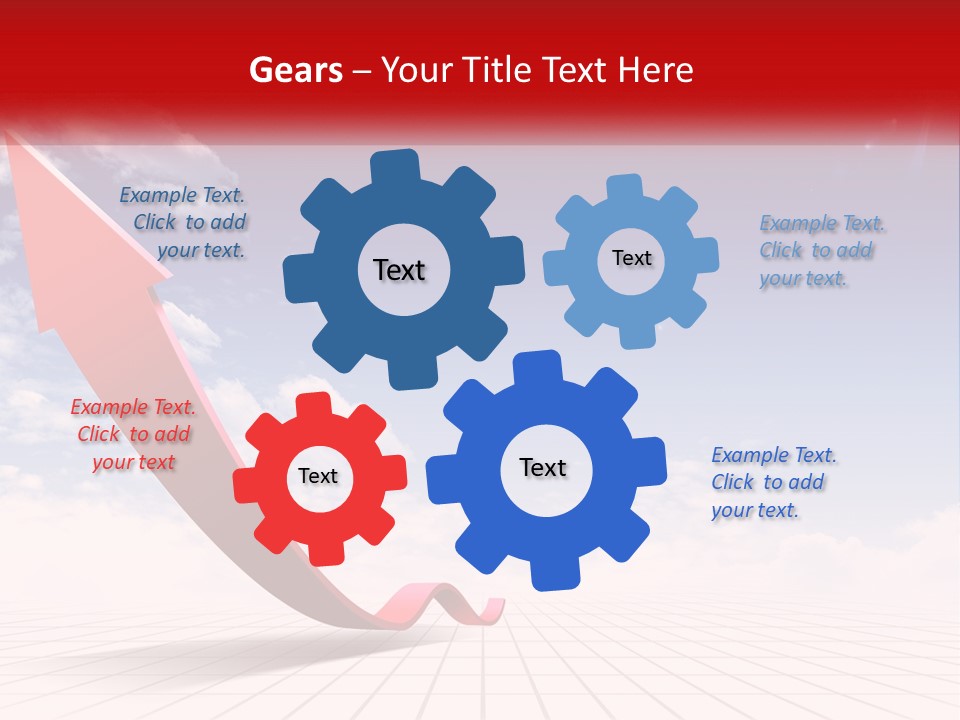 Gears – Your Title Text Here

Example Text. Click to add your text.

Text

Text

Example Text. Click to add your text.

Example Text. Click to add your text

Text

Text

Example Text. Click to add your text.